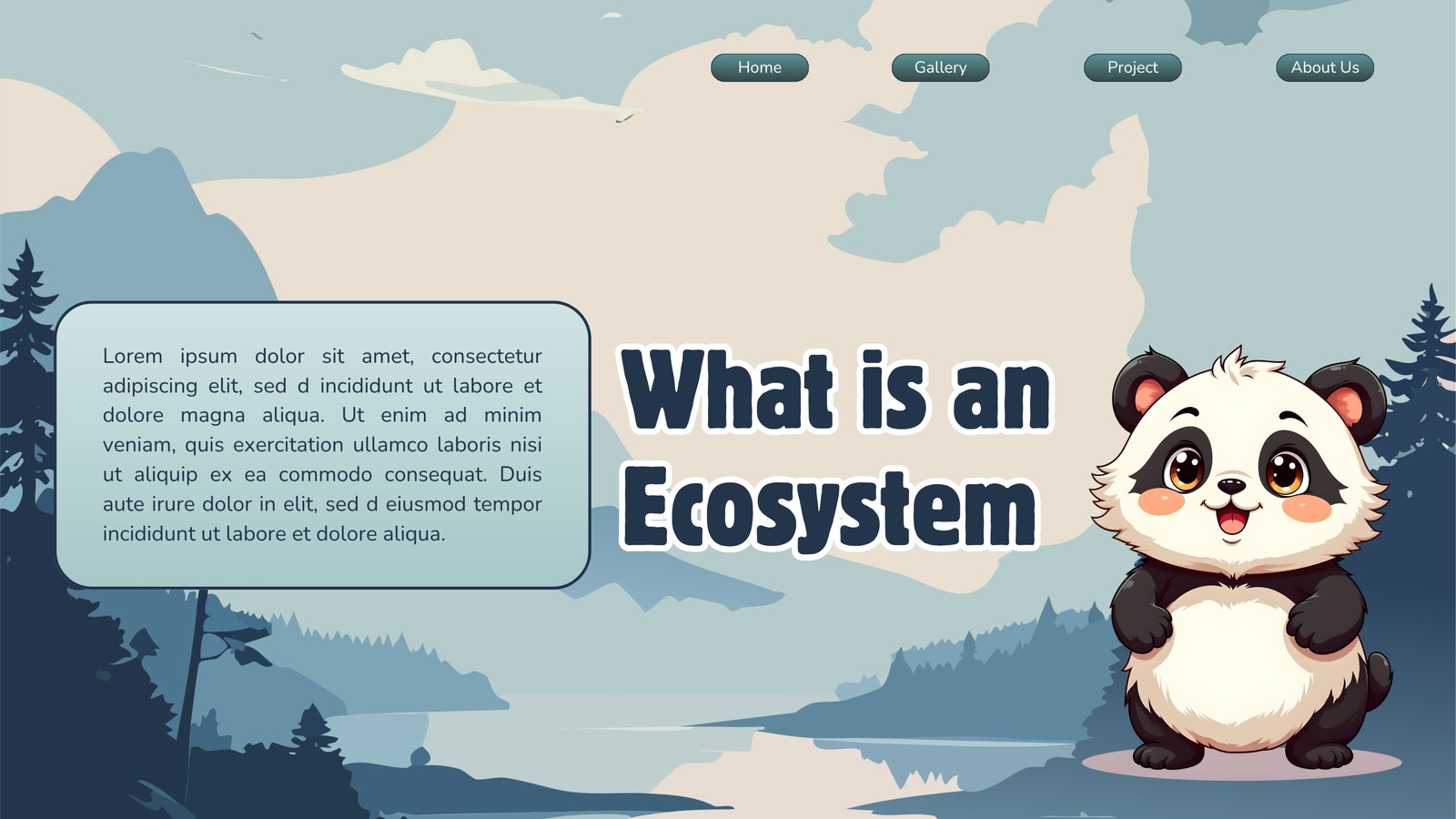 Home Gallery Project About Us

Lorem ipsum dolor sit amet, consectetur adipiscing elit, sed d incididunt ut labore et dolore magna aliqua. Ut enim ad minim veniam, quis exercitation ullamco laboris nisi ut aliquip ex ea commodo consequat. Duis aute irure dolor in elit, sed d eiusmod tempor incididunt ut labore et dolore aliqua.

What is an Ecosystem